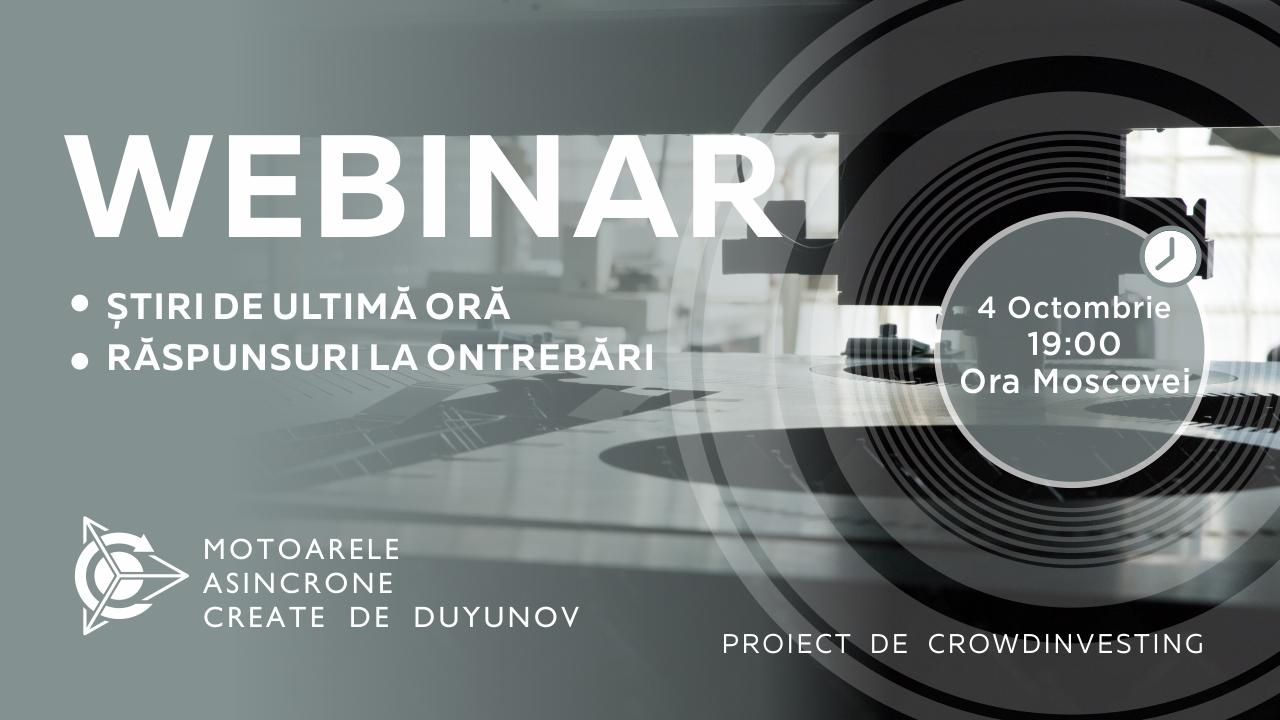 WEBINAR

• ȘTIRI DE ULTIMĂ ORĂ
• RĂSPUNSURI LA ONTREBĂRI

4 Octombrie
19:00
Ora Moscovei

MOTOARELE
ASINCRONE
CREATE DE DUYUNOV

PROIECT DE CROWDINVESTING